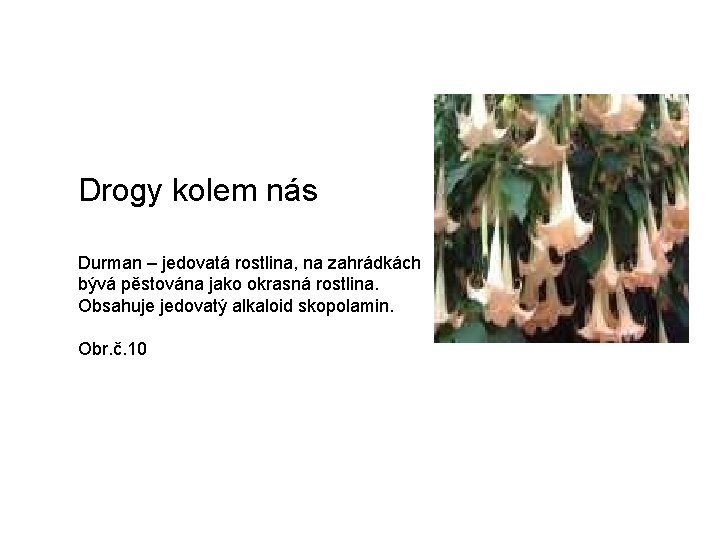 Drogy kolem nás

Durman – jedovatá rostlina, na zahrádkách bývá pěstována jako okrasná rostlina. Obsahuje jedovatý alkaloid skopolamin.

Obr.č.10